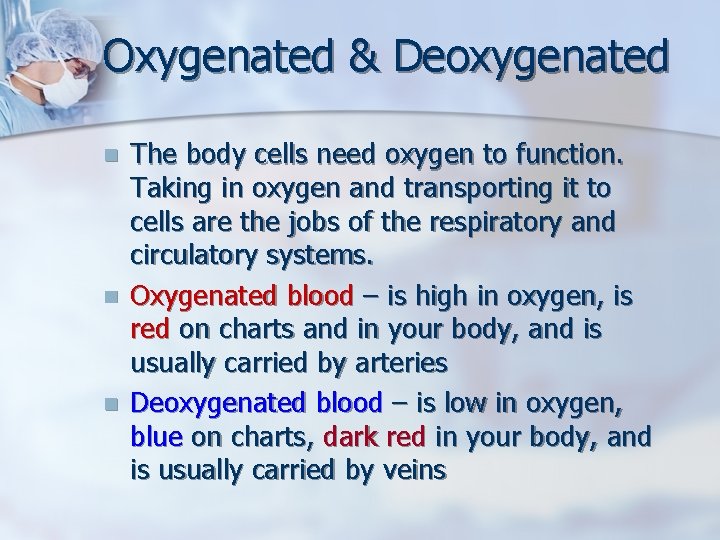 Oxygenated & Deoxygenated

- The body cells need oxygen to function. Taking in oxygen and transporting it to cells are the jobs of the respiratory and circulatory systems.
- Oxygenated blood – is high in oxygen, is red on charts and in your body, and is usually carried by arteries
- Deoxygenated blood – is low in oxygen, blue on charts, dark red in your body, and is usually carried by veins